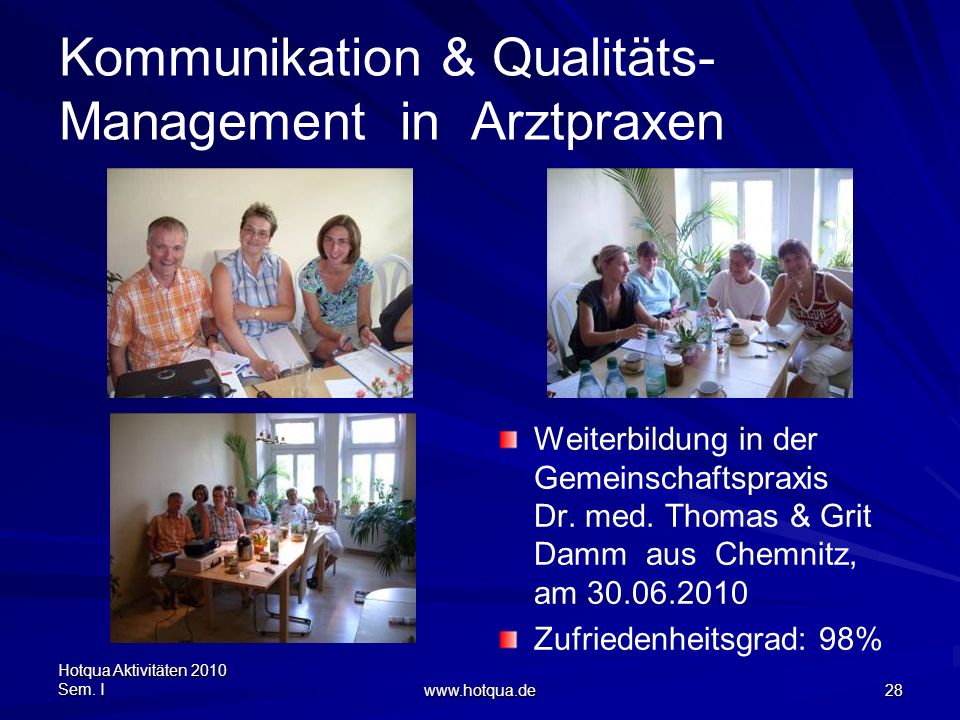 Kommunikation & Qualitäts-Management in Arztpraxen

Weiterbildung in der Gemeinschaftspraxis Dr. med. Thomas & Grit Damm aus Chemnitz, am 30.06.2010

Zufriedenheitsgrad: 98%

Hotqua Aktivitäten 2010 Sem. I

www.hotqua.de

28